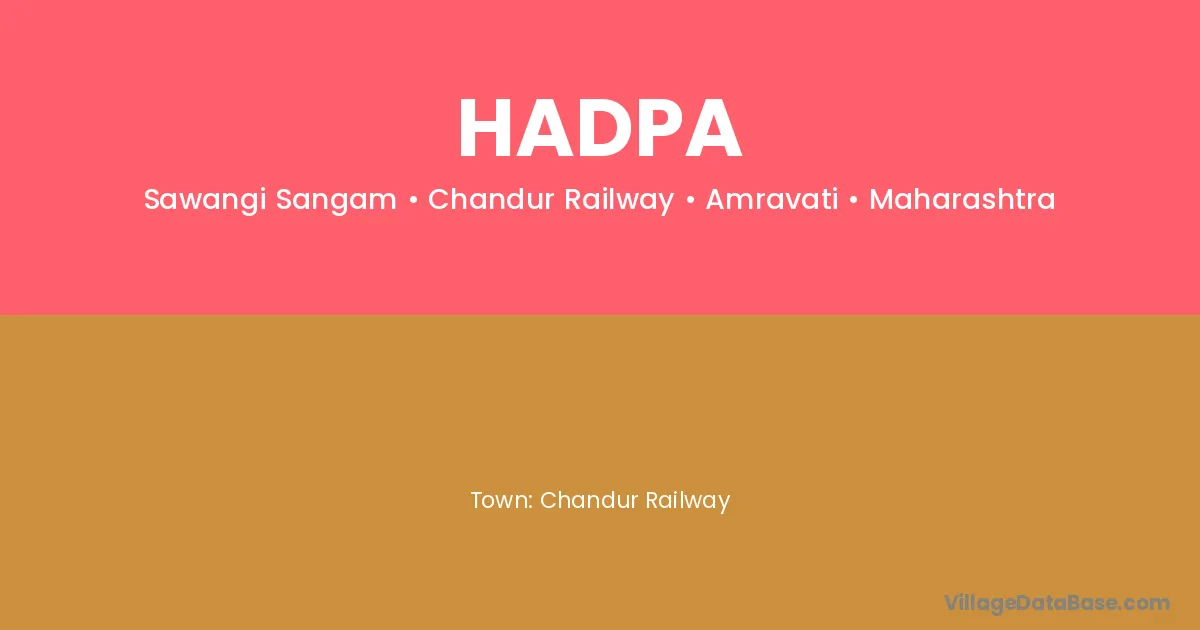 HADPA

Sawangi Sangam • Chandur Railway • Amravati • Maharashtra

Town: Chandur Railway

VillageDataBase.com